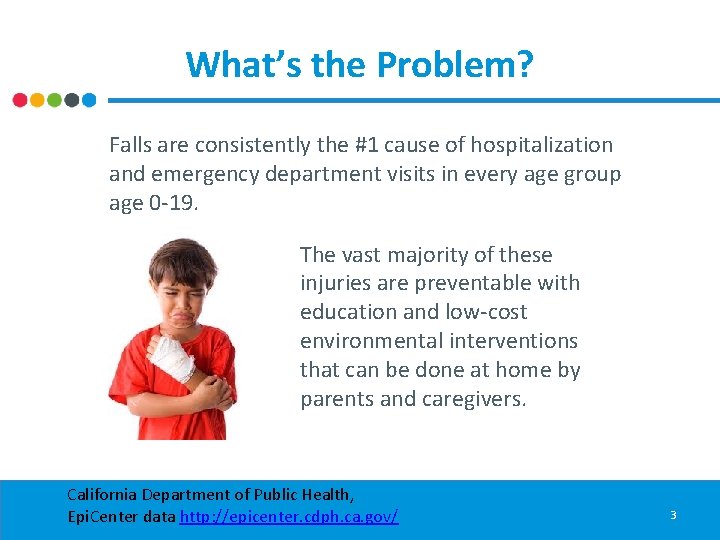 What's the Problem?

Falls are consistently the #1 cause of hospitalization and emergency department visits in every age group age 0-19.

The vast majority of these injuries are preventable with education and low-cost environmental interventions that can be done at home by parents and caregivers.

California Department of Public Health, EpiCenter data http://epicenter.cdph.ca.gov/

3